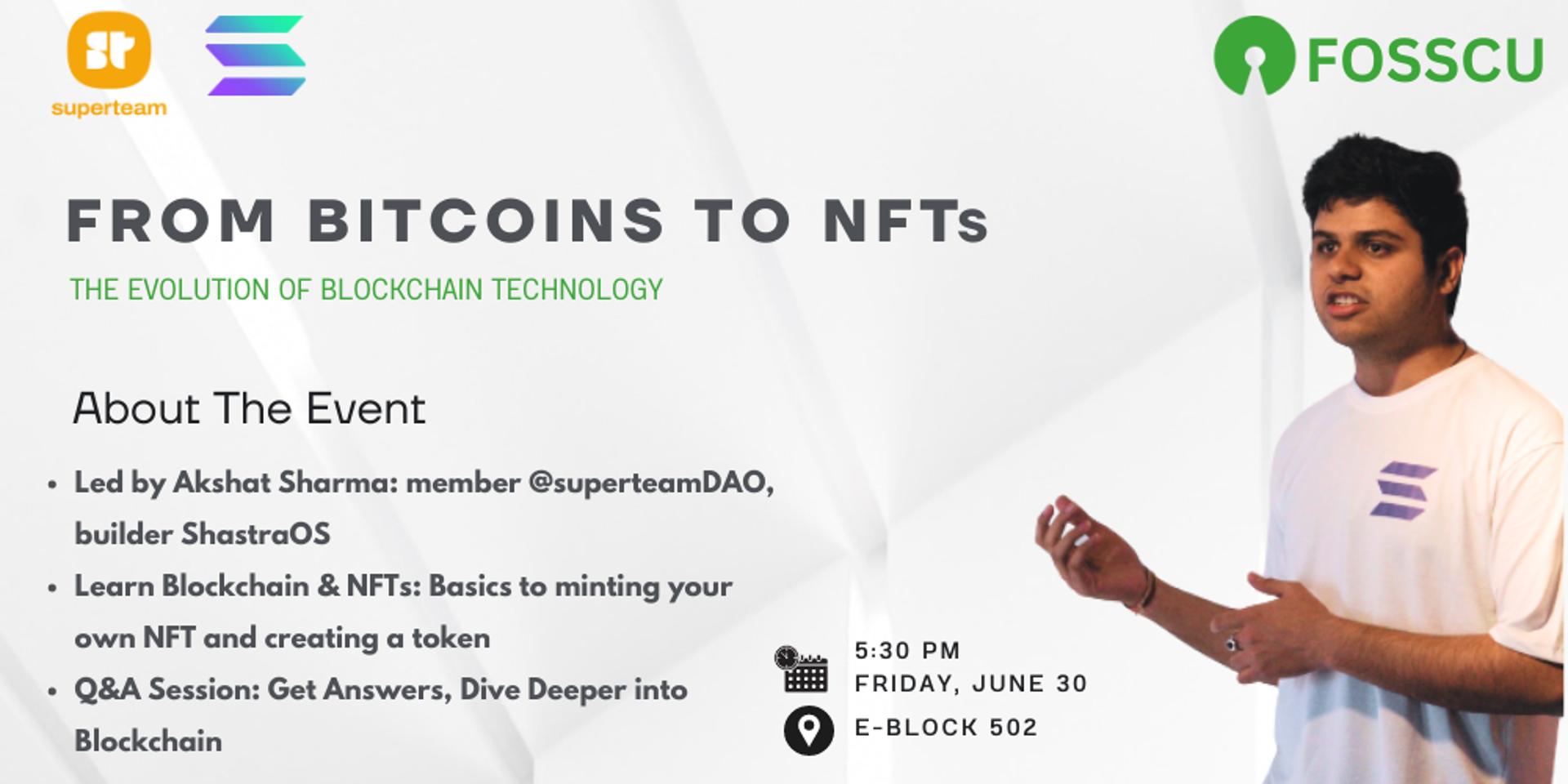 st
superteam

FOSSCU

FROM BITCOINS TO NFTs

THE EVOLUTION OF BLOCKCHAIN TECHNOLOGY

About The Event

• Led by Akshat Sharma: member @superteamDAO, builder ShastraOS
• Learn Blockchain & NFTs: Basics to minting your own NFT and creating a token
• Q&A Session: Get Answers, Dive Deeper into Blockchain

5:30 PM
FRIDAY, JUNE 30

E-BLOCK 502